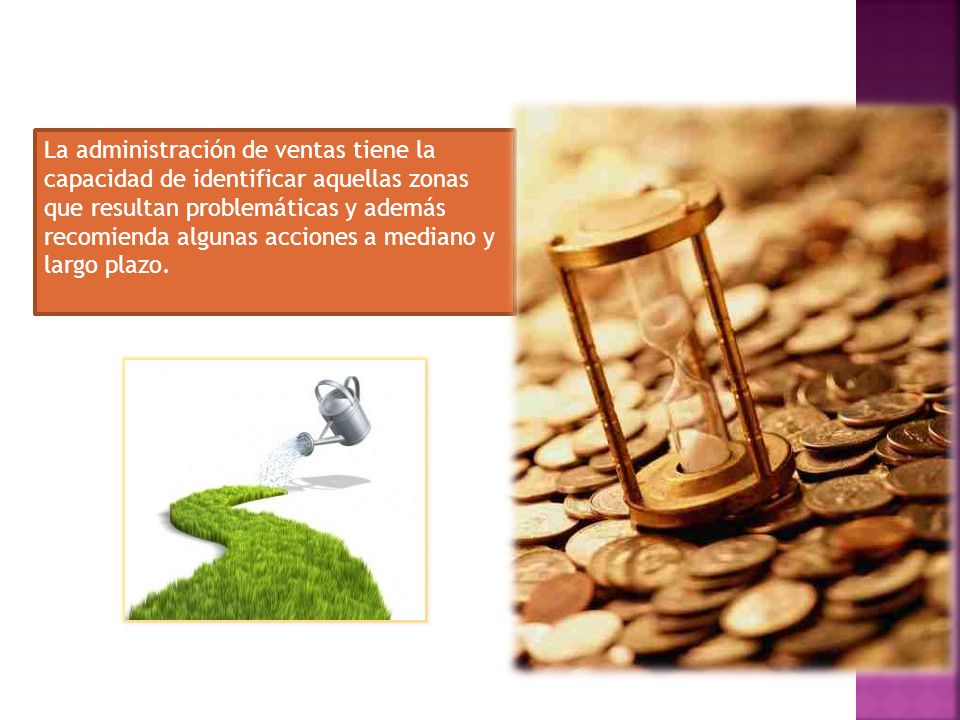 La administración de ventas tiene la capacidad de identificar aquellas zonas que resultan problemáticas y además recomienda algunas acciones a mediano y largo plazo.